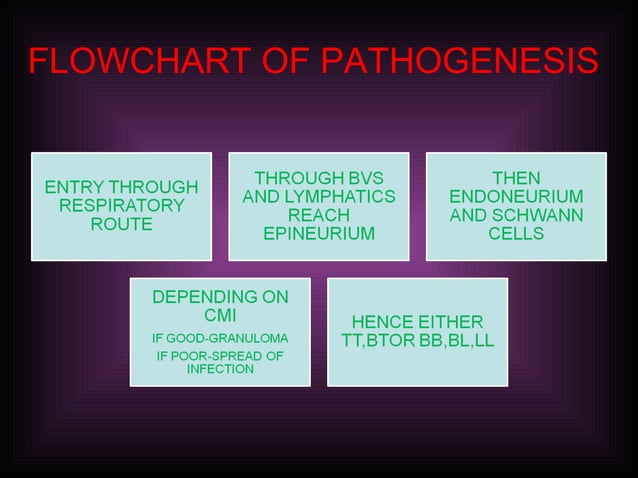 FLOWCHART OF PATHOGENESIS

ENTRY THROUGH RESPIRATORY ROUTE

THROUGH BVS AND LYMPHATICS REACH EPINEURIUM

THEN ENDONEURIUM AND SCHWANN CELLS

DEPENDING ON CMI

IF GOOD-GRANULOMA

IF POOR-SPREAD OF INFECTION

HENCE EITHER TT,BTOR BB,BL,LL